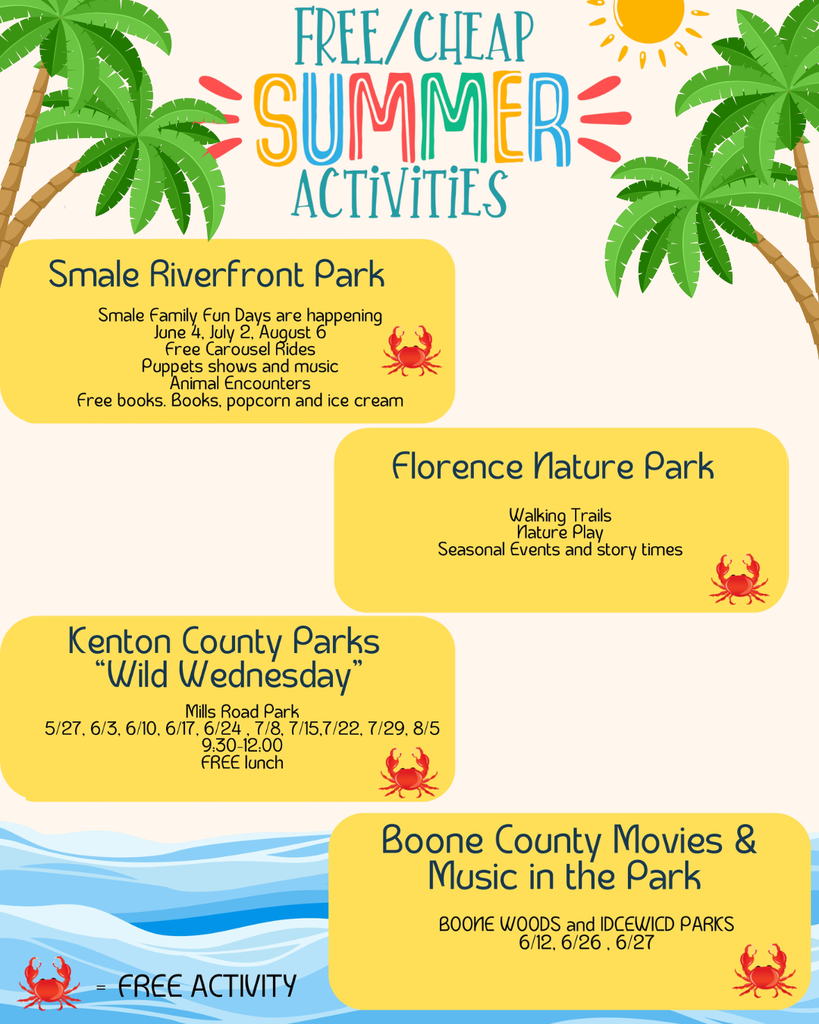 FREE/CHEAP
SUMMER
ACTIVITIES

Smale Riverfront Park

Smale Family Fun Days are happening
June 4, July 2, August 6
Free Carousel Rides
Puppets shows and music
Animal Encounters
Free books. Books, popcorn and ice cream

Florence Nature Park

Walking Trails
Nature Play
Seasonal Events and story times

Kenton County Parks
"Wild Wednesday"

Mills Road Park
5/27, 6/3, 6/10, 6/17, 6/24 , 7/8, 7/15,7/22, 7/29, 8/5
9:30-12:00
FREE lunch

Boone County Movies & Music in the Park

BOONE WOODS and IDCEWICD PARKS
6/12, 6/26 , 6/27

= FREE ACTIVITY